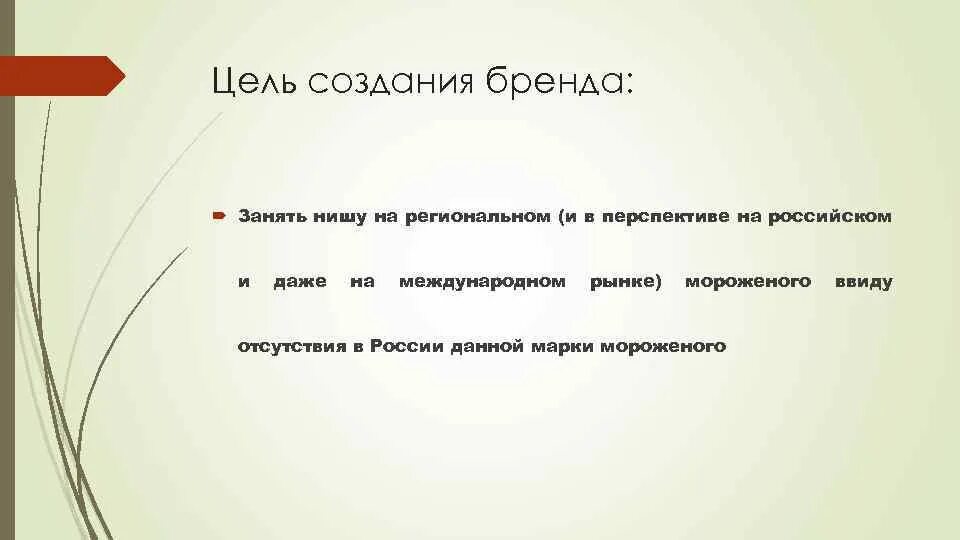 Цель создания бренда:

Занять нишу на региональном (и в перспективе на российском и даже на международном рынке) мороженого ввиду отсутствия в России данной марки мороженого